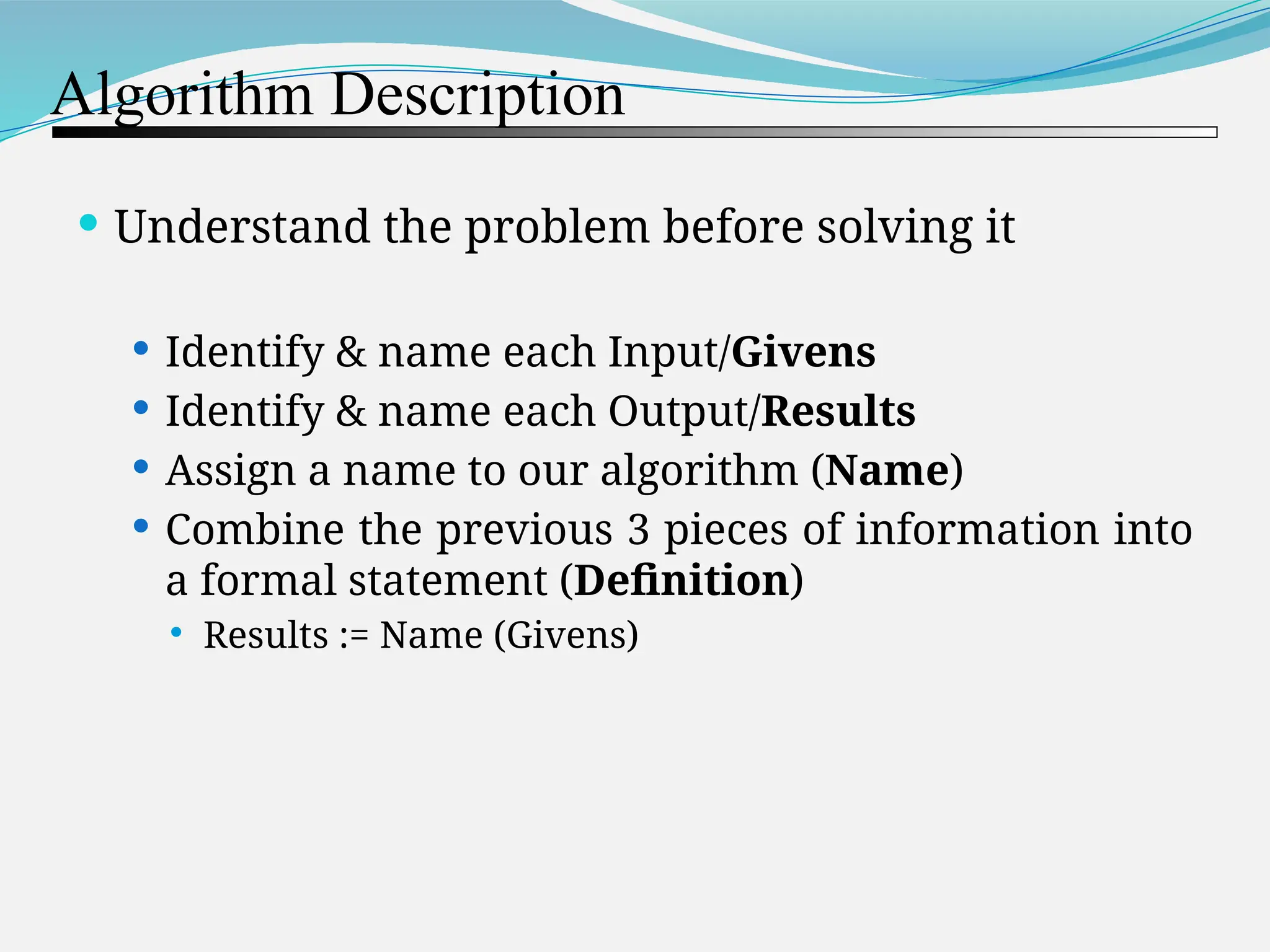 Algorithm Description

- Understand the problem before solving it

  - Identify & name each Input/Givens
  - Identify & name each Output/Results
  - Assign a name to our algorithm (Name)
  - Combine the previous 3 pieces of information into a formal statement (Definition)
    - Results := Name (Givens)